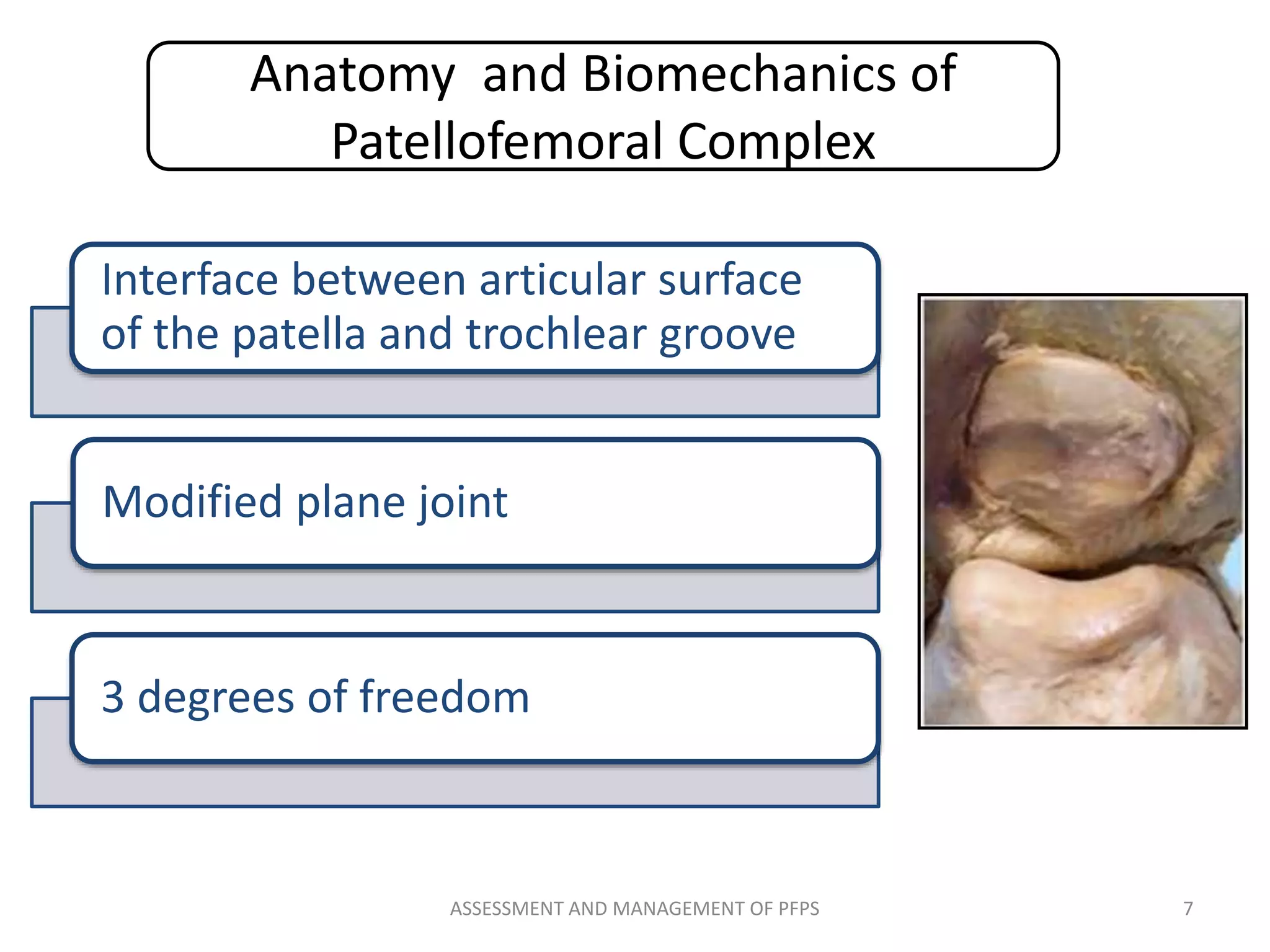 Anatomy and Biomechanics of Patellofemoral Complex

Interface between articular surface of the patella and trochlear groove

Modified plane joint

3 degrees of freedom

ASSESSMENT AND MANAGEMENT OF PFPS

7